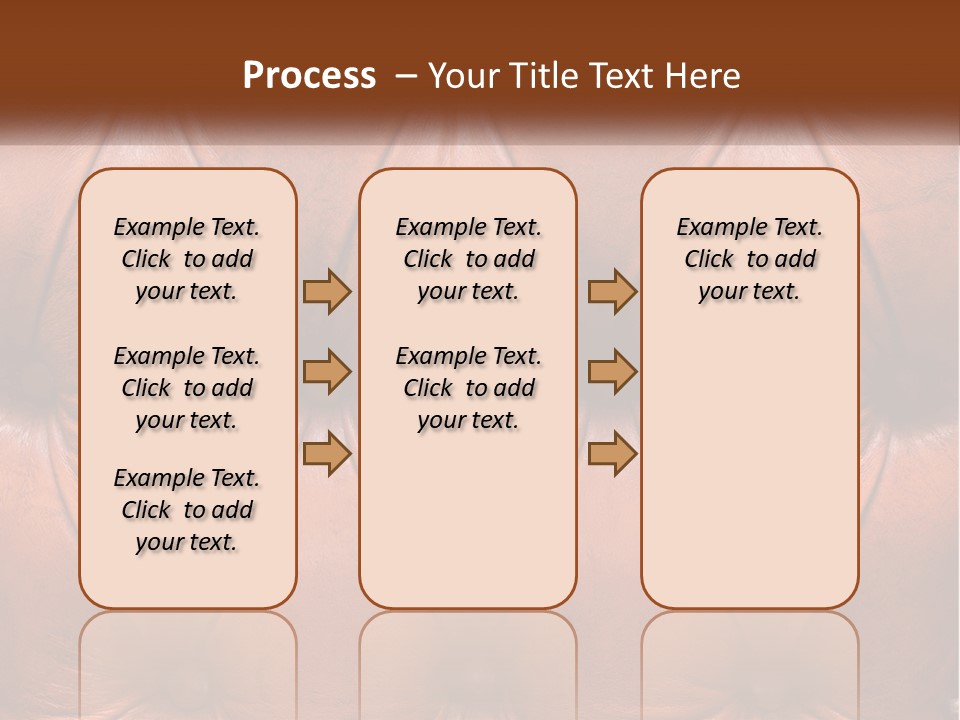 Process – Your Title Text Here

Example Text. Click to add your text.

Example Text. Click to add your text.

Example Text. Click to add your text.

Example Text. Click to add your text.

Example Text. Click to add your text.

Example Text. Click to add your text.